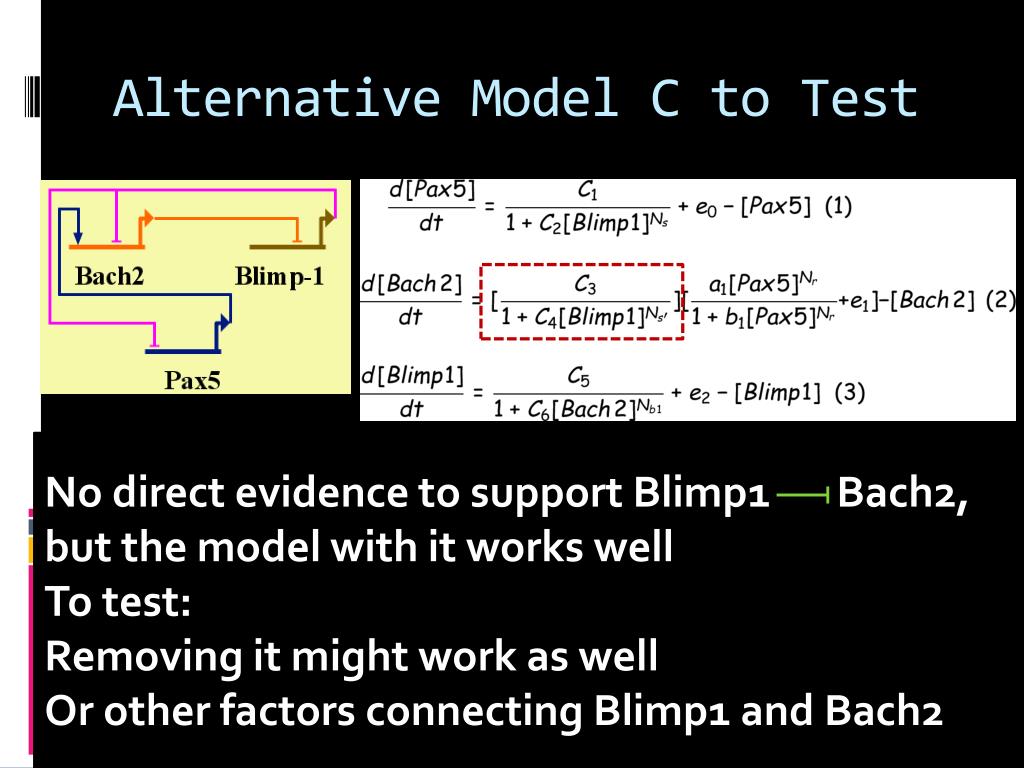 Alternative Model C to Test

Bach2
Blimp-1
Pax5

$\frac{d[Pax5]}{dt} = \frac{C_1}{1 + C_2[Blimp1]^{N_s}} + e_0 - [Pax5]$ (1)

$\frac{d[Bach2]}{dt} = [\frac{C_3}{1 + C_4[Blimp1]^{N_{s'}}}][\frac{a_1[Pax5]^{N_r}}{1 + b_1[Pax5]^{N_r}} + e_1] - [Bach2]$ (2)

$\frac{d[Blimp1]}{dt} = \frac{C_5}{1 + C_6[Bach2]^{N_{b1}}} + e_2 - [Blimp1]$ (3)

No direct evidence to support Blimp1 ⊣ Bach2, but the model with it works well
To test:
Removing it might work as well
Or other factors connecting Blimp1 and Bach2